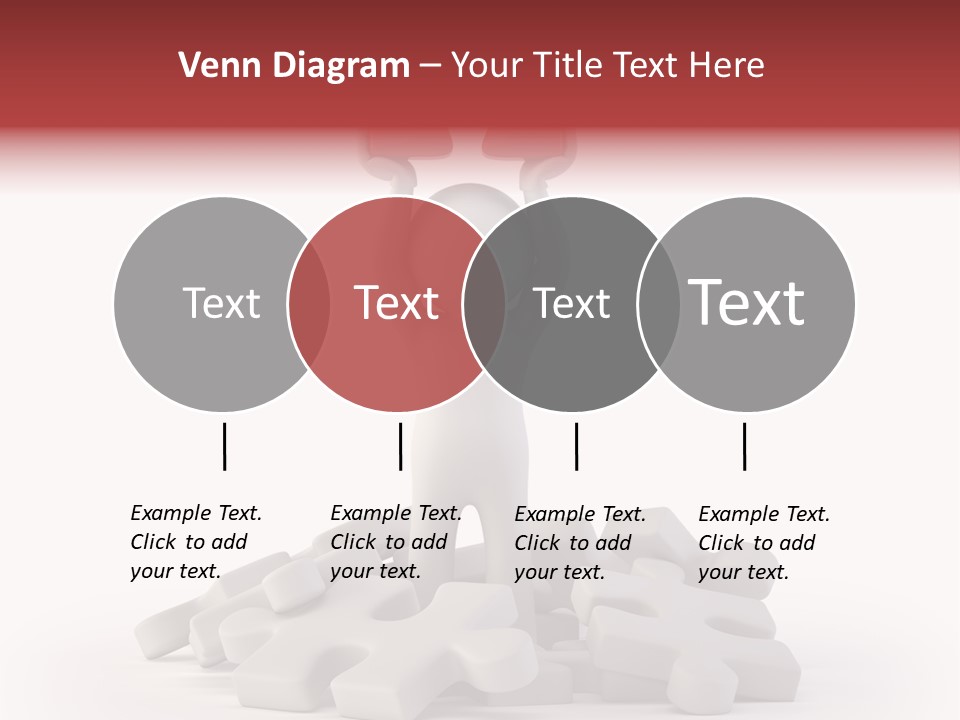 Venn Diagram – Your Title Text Here

Text

Text

Text

Text

Example Text. Click to add your text.

Example Text. Click to add your text.

Example Text. Click to add your text.

Example Text. Click to add your text.